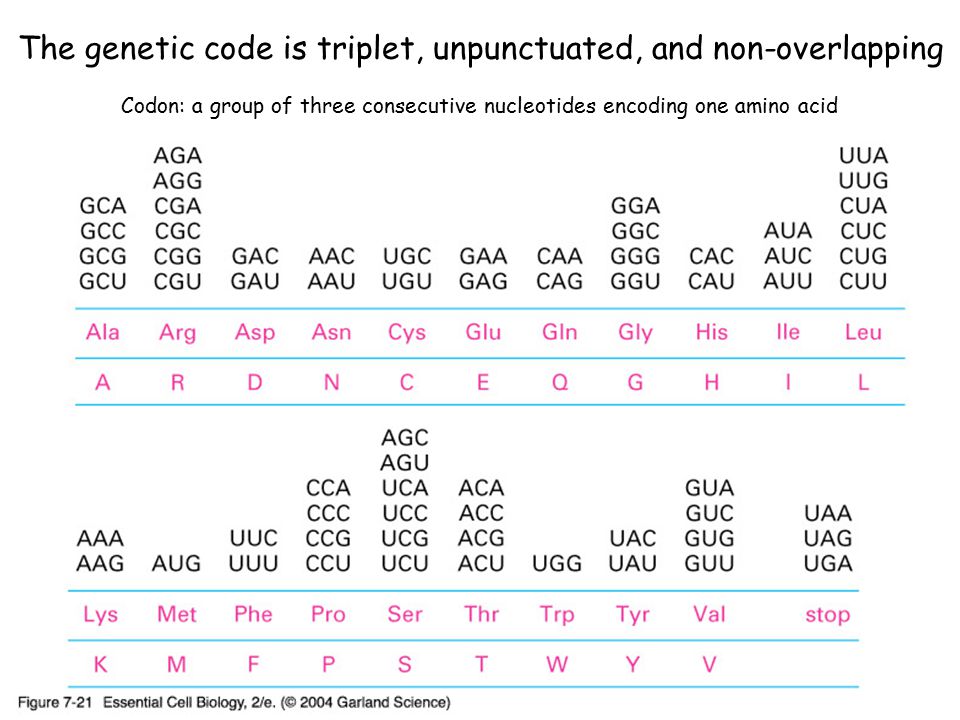 The genetic code is triplet, unpunctuated, and non-overlapping

Codon: a group of three consecutive nucleotides encoding one amino acid

| GCA GCC GCG GCU | AGA AGG CGA CGC CGG CGU | GAC GAU | AAC AAU | UGC UGU | GAA GAG | CAA CAG | GGA GGC GGG GGU | CAC CAU | AUA AUC AUU | UUA UUG CUA CUC CUG CUU |
|---|---|---|---|---|---|---|---|---|---|---|
| Ala | Arg | Asp | Asn | Cys | Glu | Gln | Gly | His | Ile | Leu |
| A | R | D | N | C | E | Q | G | H | I | L |

| AAA AAG | AUG | UUC UUU | CCA CCC CCG CCU | AGC AGU UCA UCC UCG UCU | ACA ACC ACG ACU | UGG | UAC UAU | GUA GUC GUG GUU | UAA UAG UGA |
|---|---|---|---|---|---|---|---|---|---|
| Lys | Met | Phe | Pro | Ser | Thr | Trp | Tyr | Val | stop |
| K | M | F | P | S | T | W | Y | V | |

Figure 7-21 Essential Cell Biology, 2/e. (© 2004 Garland Science)